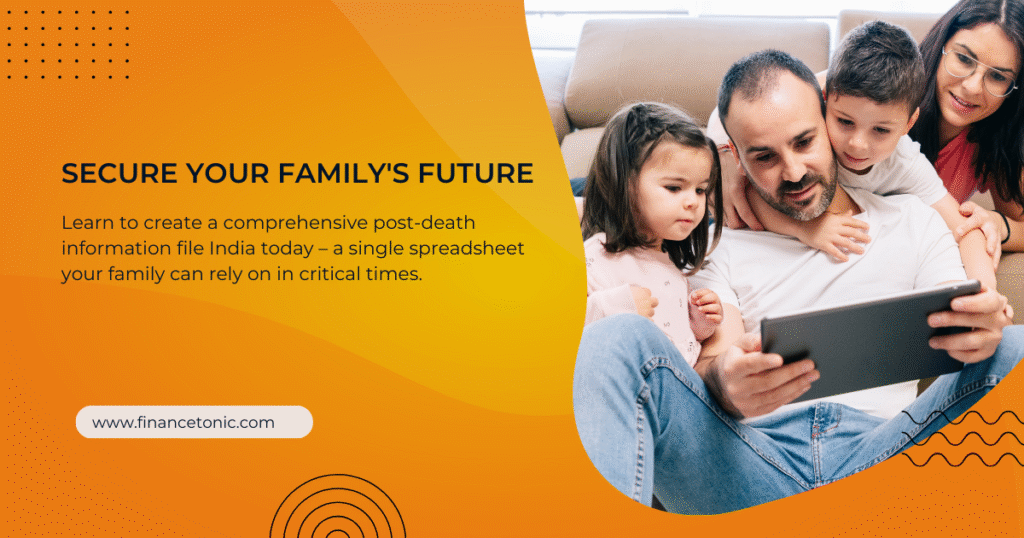 SECURE YOUR FAMILY'S FUTURE

Learn to create a comprehensive post-death information file India today – a single spreadsheet your family can rely on in critical times.

www.financetonic.com